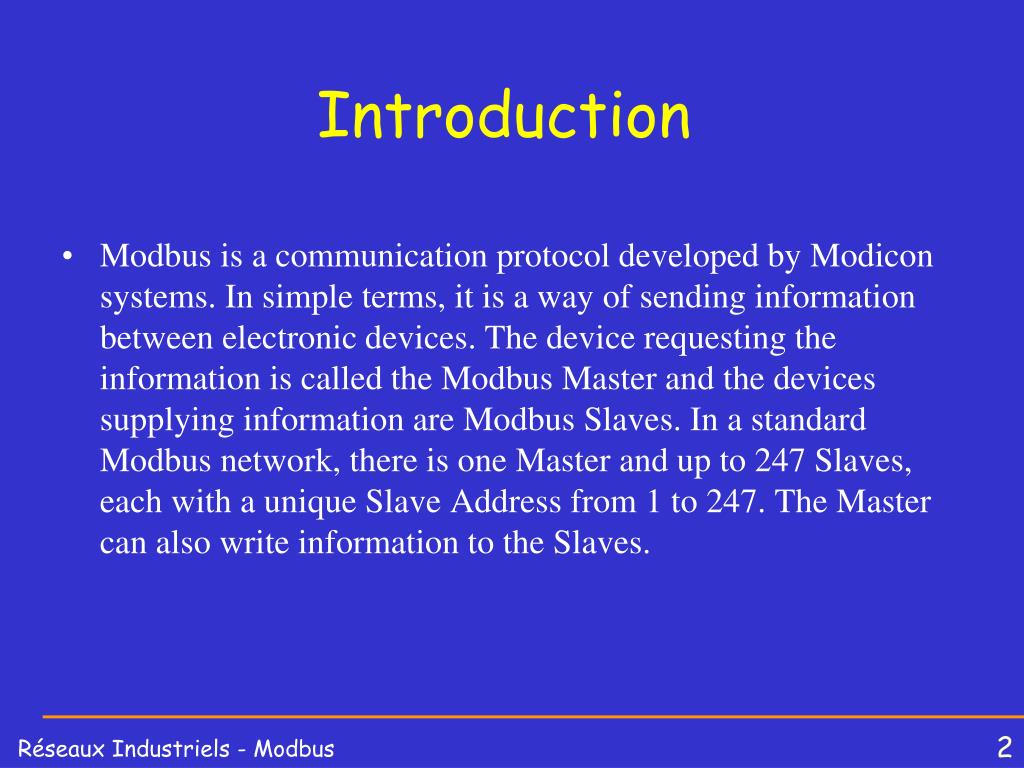 Introduction

• Modbus is a communication protocol developed by Modicon systems. In simple terms, it is a way of sending information between electronic devices. The device requesting the information is called the Modbus Master and the devices supplying information are Modbus Slaves. In a standard Modbus network, there is one Master and up to 247 Slaves, each with a unique Slave Address from 1 to 247. The Master can also write information to the Slaves.

Réseaux Industriels - Modbus

2